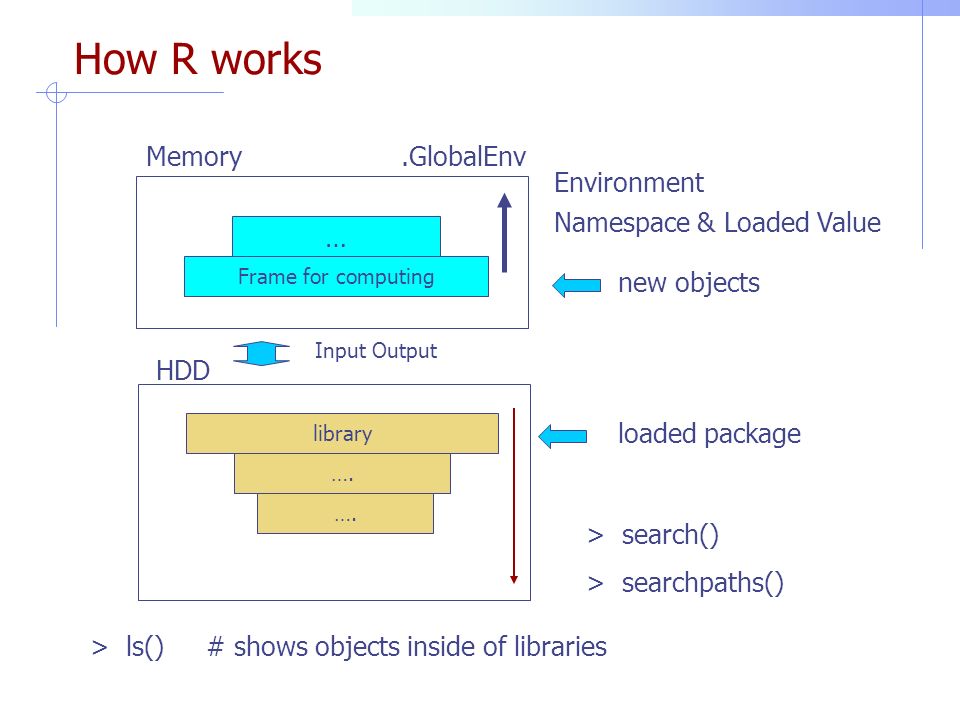 How R works

Memory

.GlobalEnv

Environment

Namespace & Loaded Value

...

Frame for computing

new objects

Input Output

HDD

library

….

….

loaded package

> search()

> searchpaths()

> ls() # shows objects inside of libraries